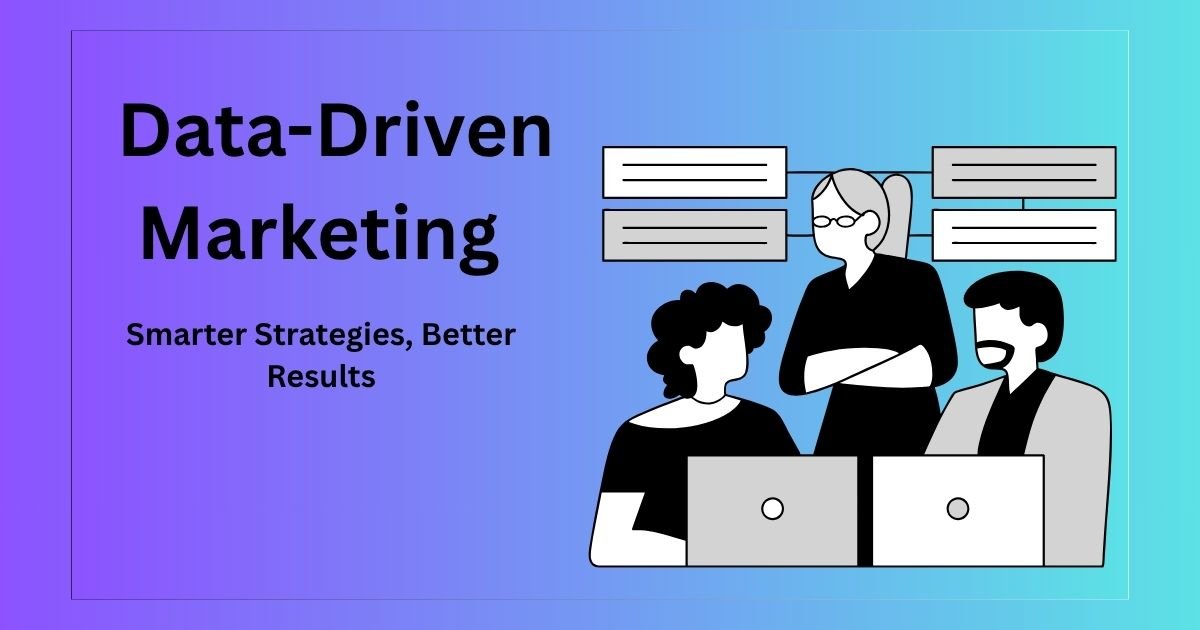 Data-Driven Marketing

Smarter Strategies, Better Results